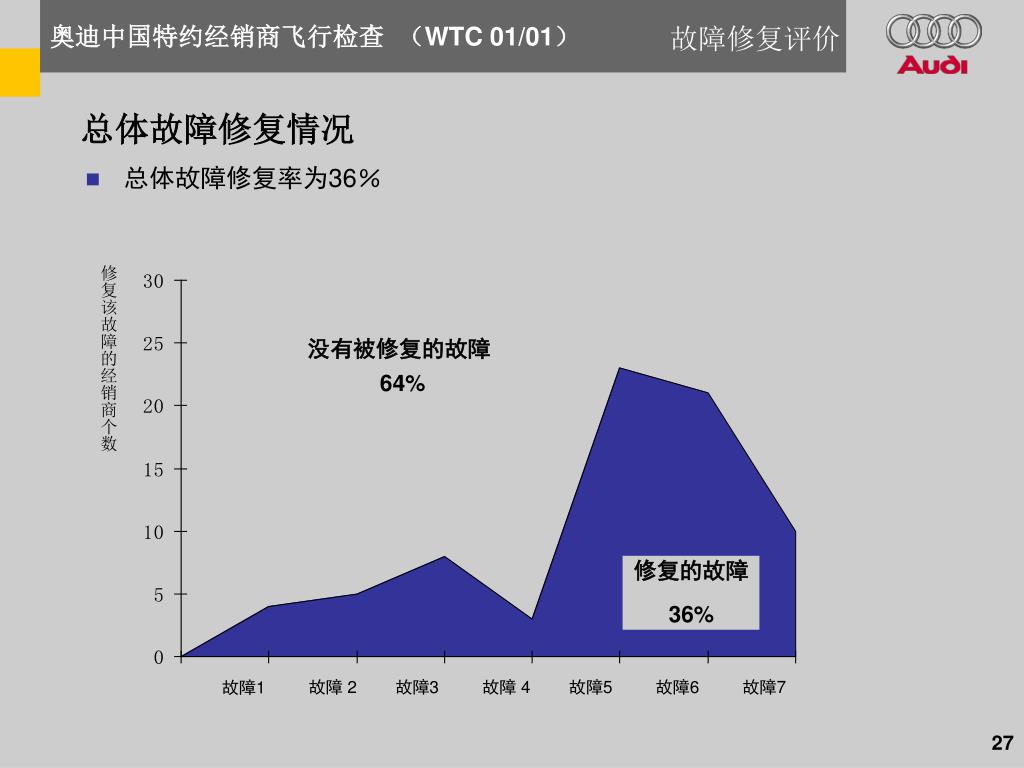 奥迪中国特约经销商飞行检查 （WTC 01/01） 故障修复评价

Audi

总体故障修复情况

总体故障修复率为36％

修复该故障的经销商个数

30
25
20
15
10
5
0

没有被修复的故障
64%

修复的故障
36%

故障1 故障 2 故障3 故障 4 故障5 故障6 故障7

27